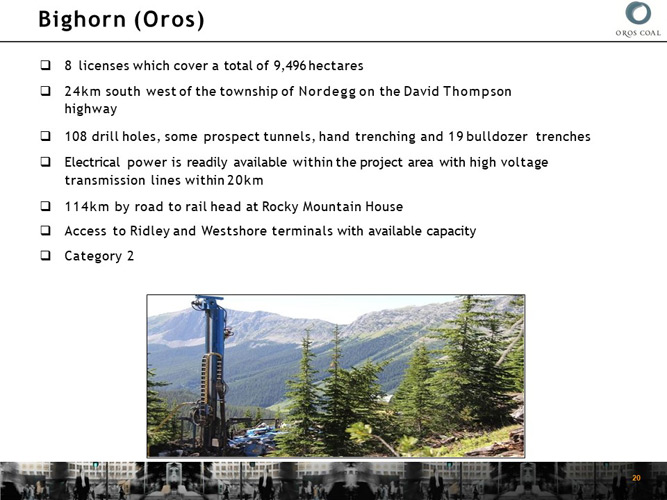 Bighorn (Oros)

OROS COAL

❑ 8 licenses which cover a total of 9,496 hectares

❑ 24km south west of the township of Nordegg on the David Thompson highway

❑ 108 drill holes, some prospect tunnels, hand trenching and 19 bulldozer trenches

❑ Electrical power is readily available within the project area with high voltage transmission lines within 20km

❑ 114km by road to rail head at Rocky Mountain House

❑ Access to Ridley and Westshore terminals with available capacity

❑ Category 2

20